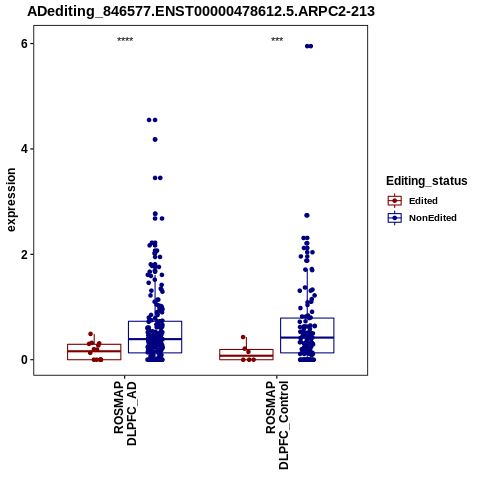 ADediting_846577.ENST00000478612.5.ARPC2-213

****

***

6

4

2

0

expression

ROSMAP
DLPFC_AD

ROSMAP
DLPFC_Control

Editing_status

Edited

NonEdited